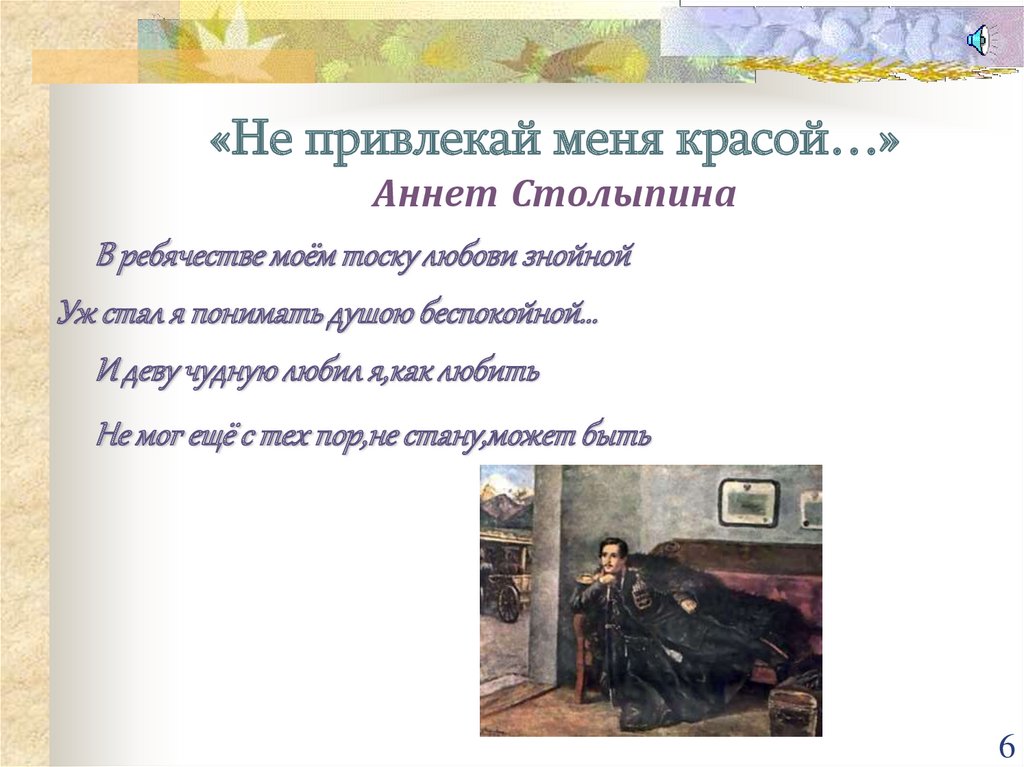 «Не привлекай меня красой…»
Аннет Столыпина

В ребячестве моём тоску любови знойной

Уж стал я понимать душою беспокойной…

И деву чудную любил я,как любить

Не мог ещё с тех пор,не стану,может быть

6